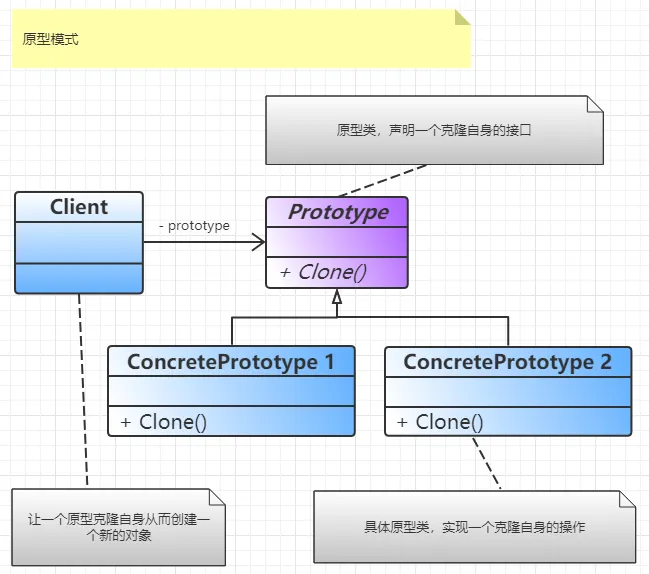 原型模式

原型类，声明一个克隆自身的接口

Client

- prototype

Prototype

+ Clone()

ConcretePrototype 1

+ Clone()

ConcretePrototype 2

+ Clone()

让一个原型克隆自身从而创建一个新的对象

具体原型类，实现一个克隆自身的操作